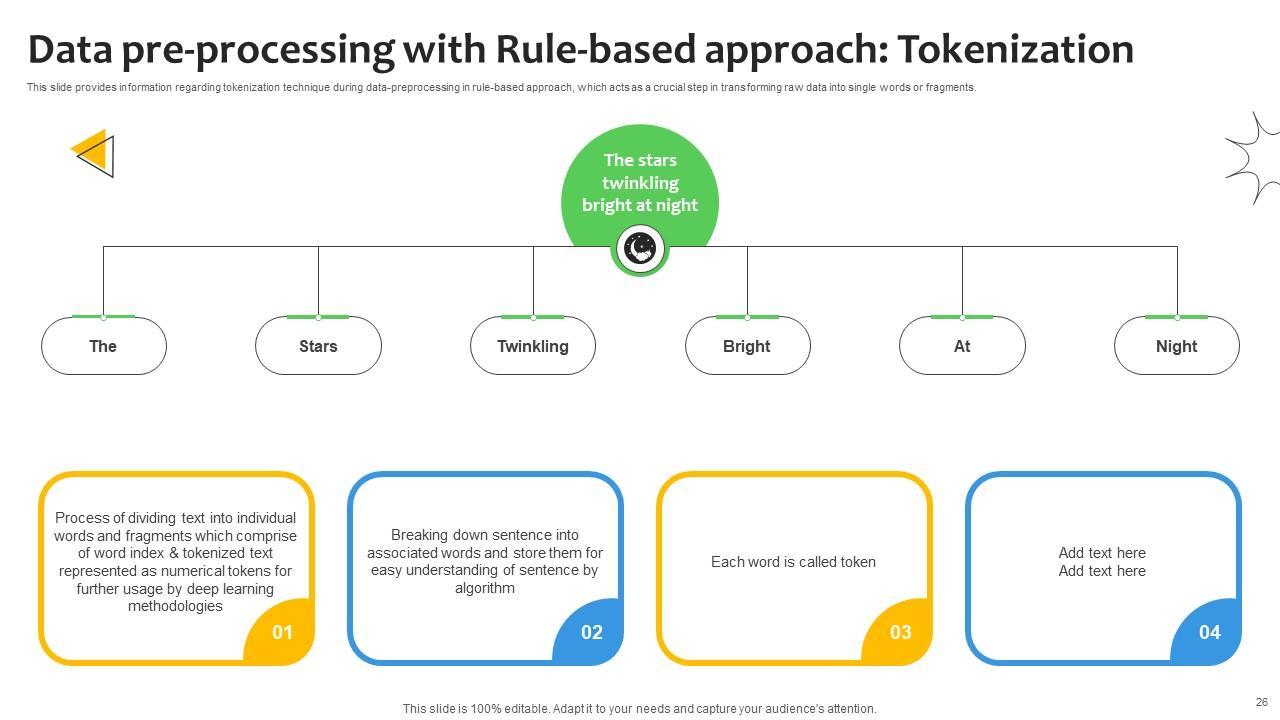 Data pre-processing with Rule-based approach: Tokenization

This slide provides information regarding tokenization technique during data-preprocessing in rule-based approach, which acts as a crucial step in transforming raw data into single words or fragments.

The stars twinkling bright at night

The

Stars

Twinkling

Bright

At

Night

Process of dividing text into individual words and fragments which comprise of word index & tokenized text represented as numerical tokens for further usage by deep learning methodologies

01

Breaking down sentence into associated words and store them for easy understanding of sentence by algorithm

02

Each word is called token

03

Add text here
Add text here

04

This slide is 100% editable. Adapt it to your needs and capture your audience's attention.

26